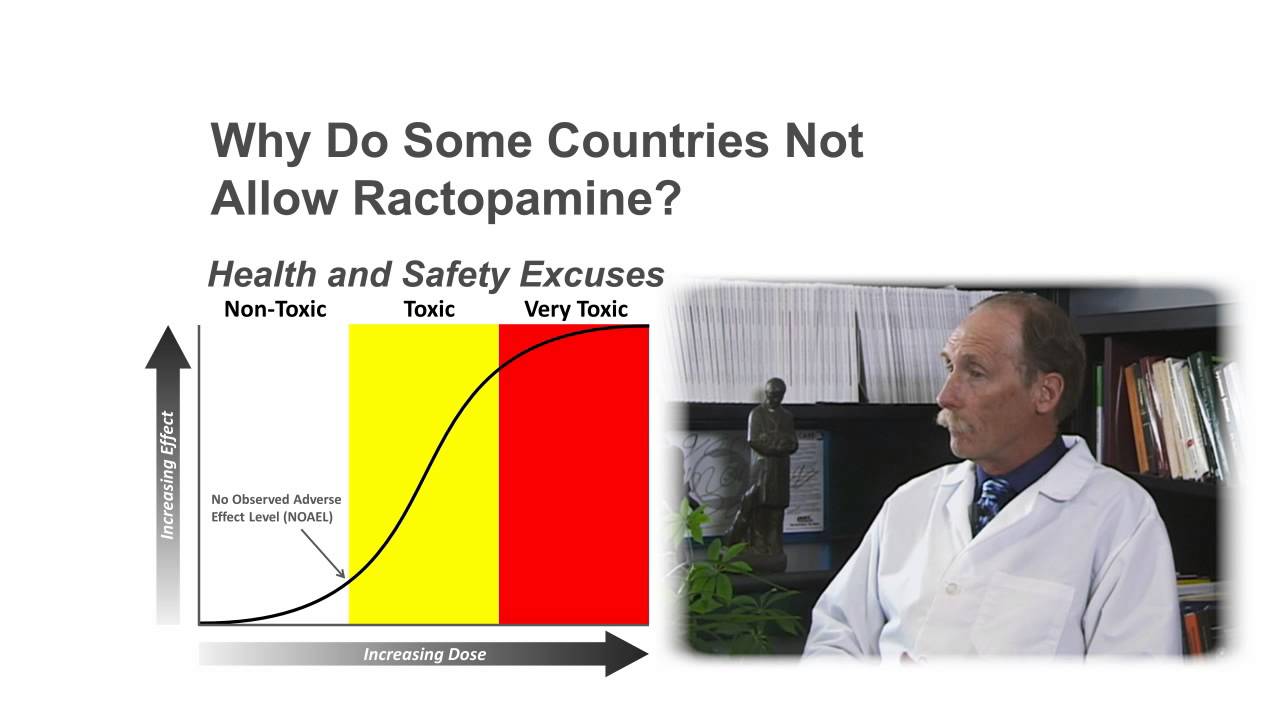 Why Do Some Countries Not Allow Ractopamine?

Health and Safety Excuses

Non-Toxic

Toxic

Very Toxic

Increasing Effect

No Observed Adverse Effect Level (NOAEL)

Increasing Dose